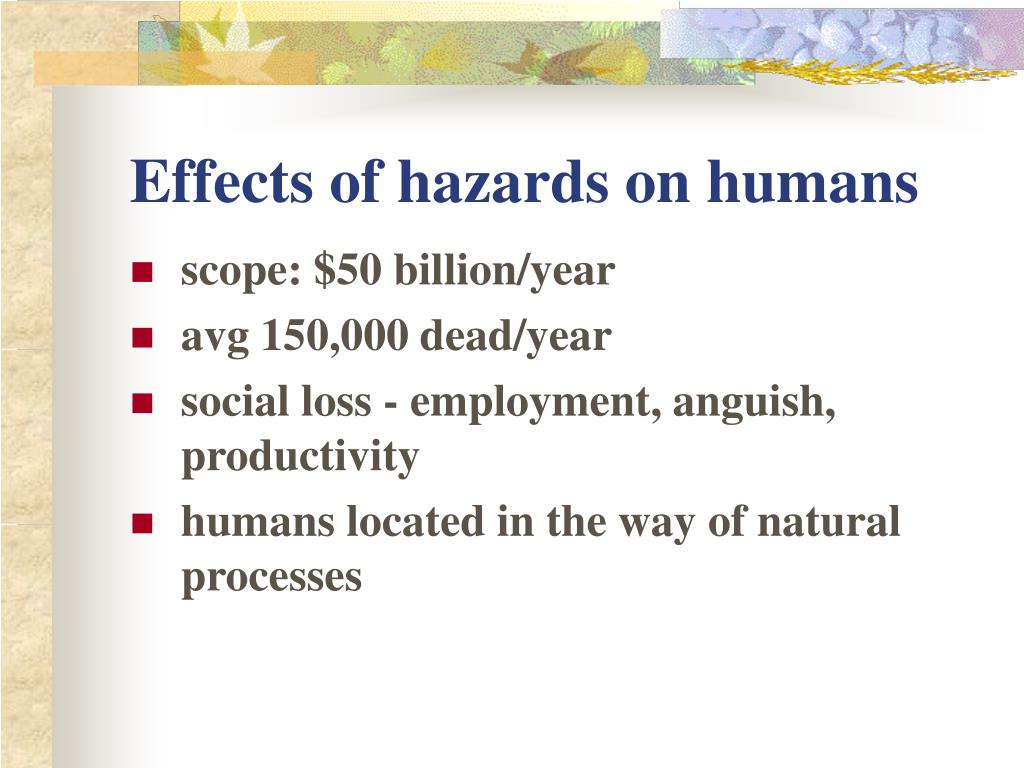 Effects of hazards on humans

- scope: \$50 billion/year
- avg 150,000 dead/year
- social loss - employment, anguish, productivity
- humans located in the way of natural processes